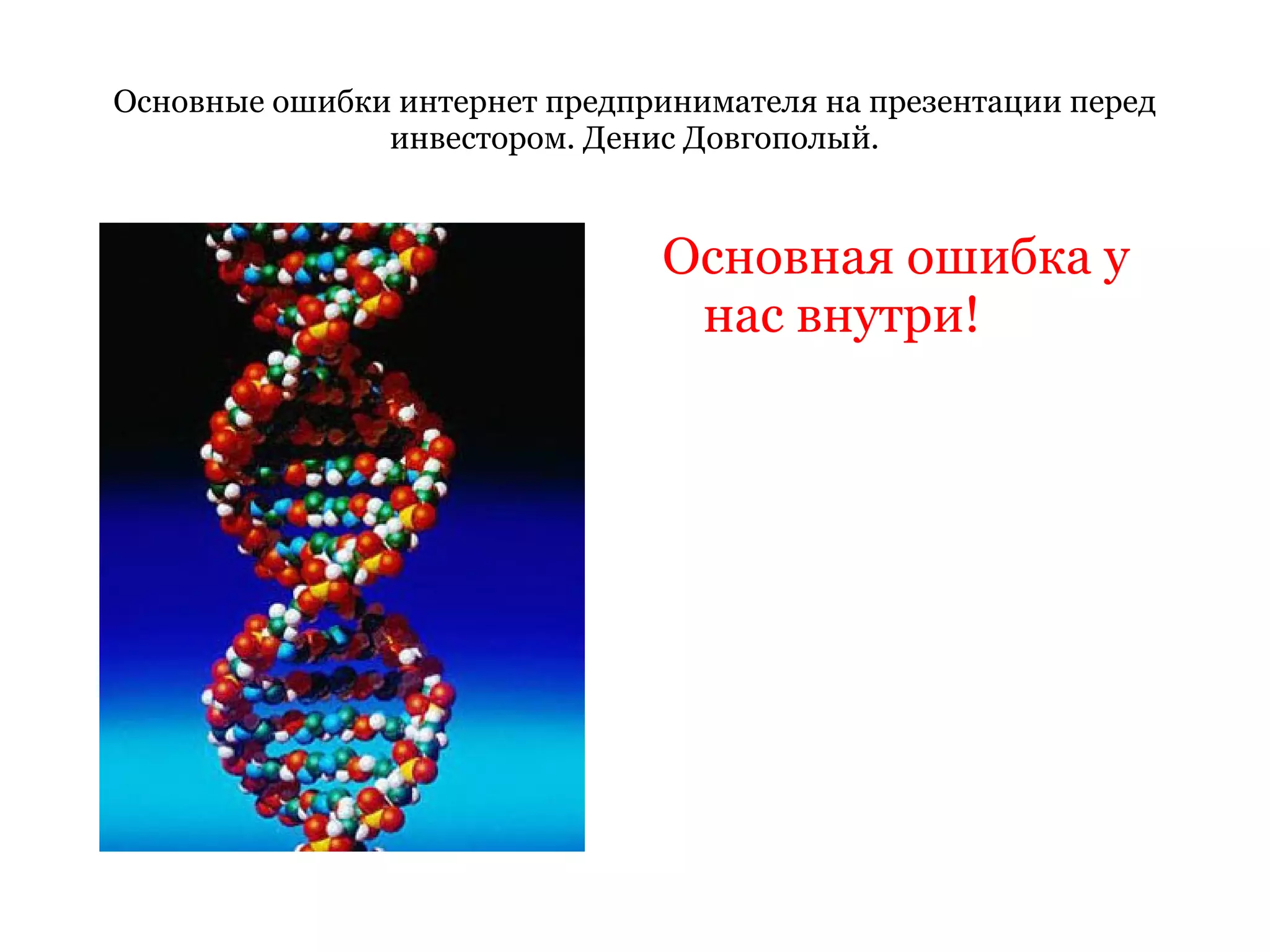 Основные ошибки интернет предпринимателя на презентации перед инвестором. Денис Довгополый.

Основная ошибка у нас внутри!